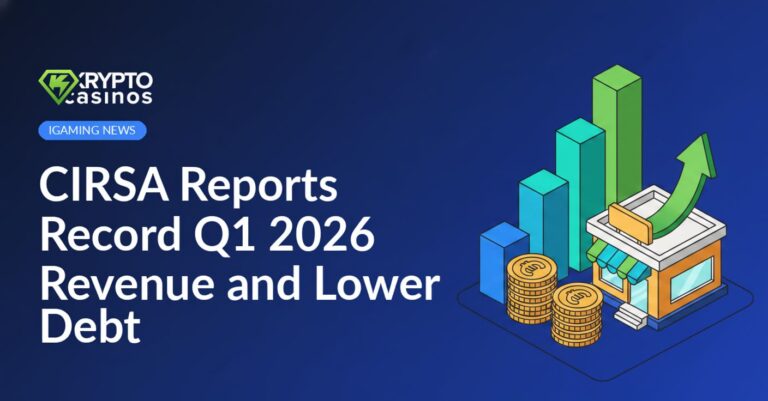 KRYPTO casinos

IGAMING NEWS

CIRSA Reports Record Q1 2026 Revenue and Lower Debt